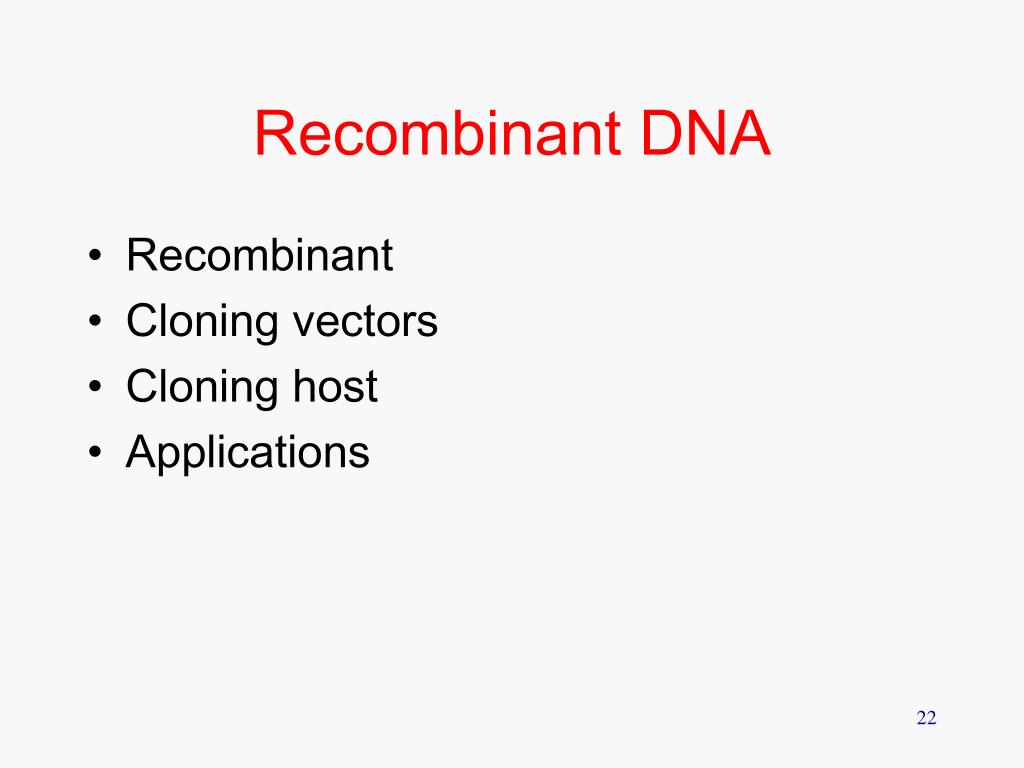 Recombinant DNA

• Recombinant
• Cloning vectors
• Cloning host
• Applications

22